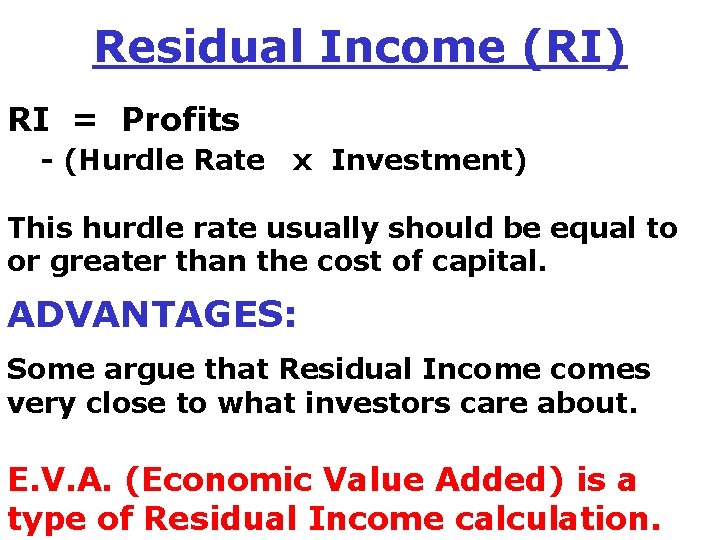 Residual Income (RI)

RI = Profits
- (Hurdle Rate x Investment)

This hurdle rate usually should be equal to or greater than the cost of capital.

ADVANTAGES:

Some argue that Residual Income comes very close to what investors care about.

E.V.A. (Economic Value Added) is a type of Residual Income calculation.